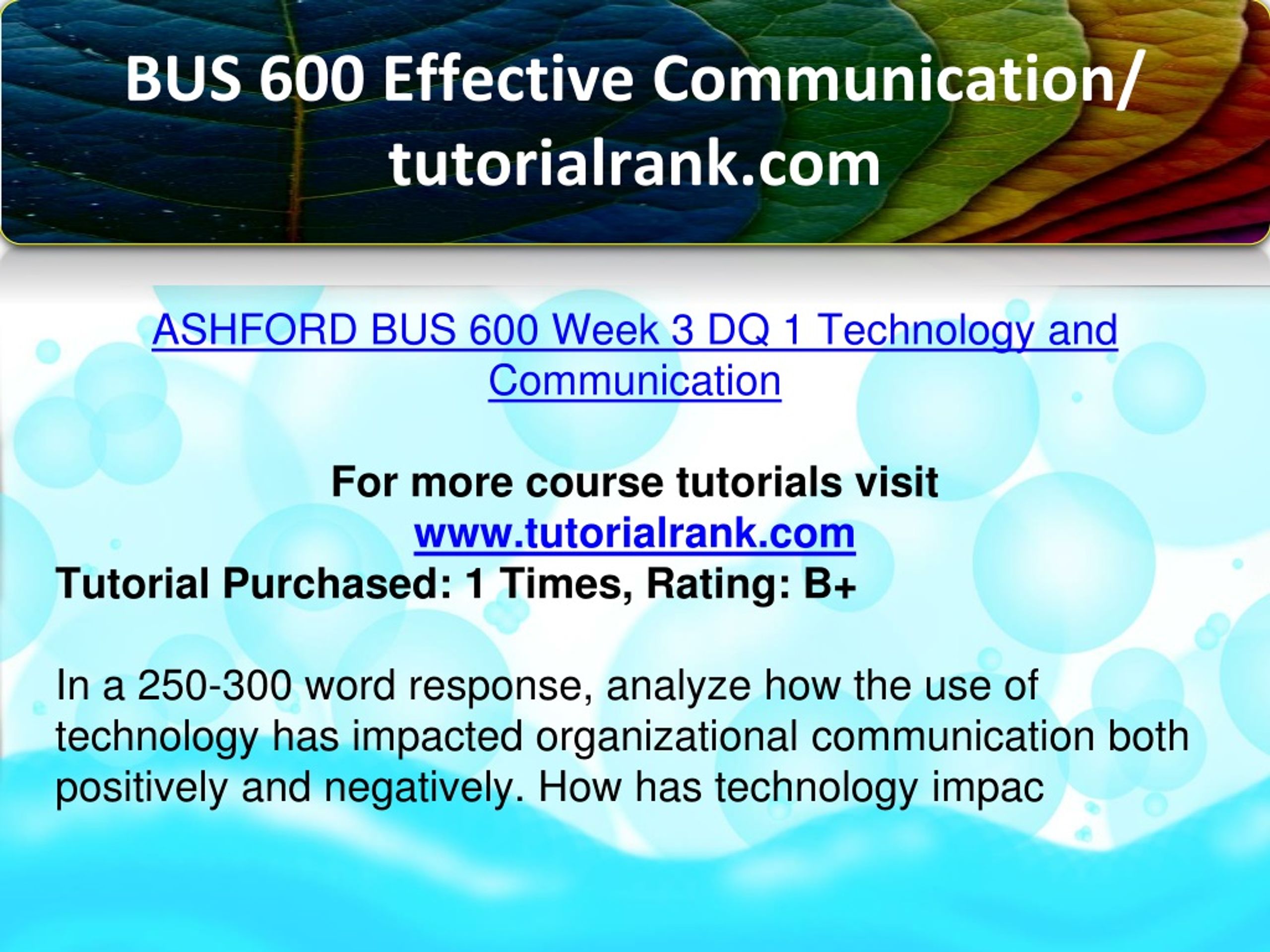 BUS 600 Effective Communication/ tutorialrank.com

ASHFORD BUS 600 Week 3 DQ 1 Technology and Communication

For more course tutorials visit
www.tutorialrank.com
Tutorial Purchased: 1 Times, Rating: B+

In a 250-300 word response, analyze how the use of technology has impacted organizational communication both positively and negatively. How has technology impac